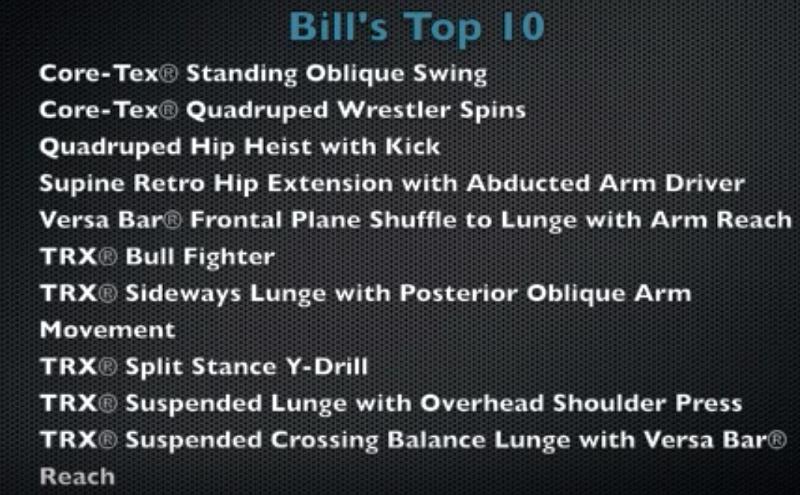 Bill's Top 10

Core-Tex® Standing Oblique Swing

Core-Tex® Quadruped Wrestler Spins

Quadruped Hip Heist with Kick

Supine Retro Hip Extension with Abducted Arm Driver

Versa Bar® Frontal Plane Shuffle to Lunge with Arm Reach

TRX® Bull Fighter

TRX® Sideways Lunge with Posterior Oblique Arm Movement

TRX® Split Stance Y-Drill

TRX® Suspended Lunge with Overhead Shoulder Press

TRX® Suspended Crossing Balance Lunge with Versa Bar® Reach